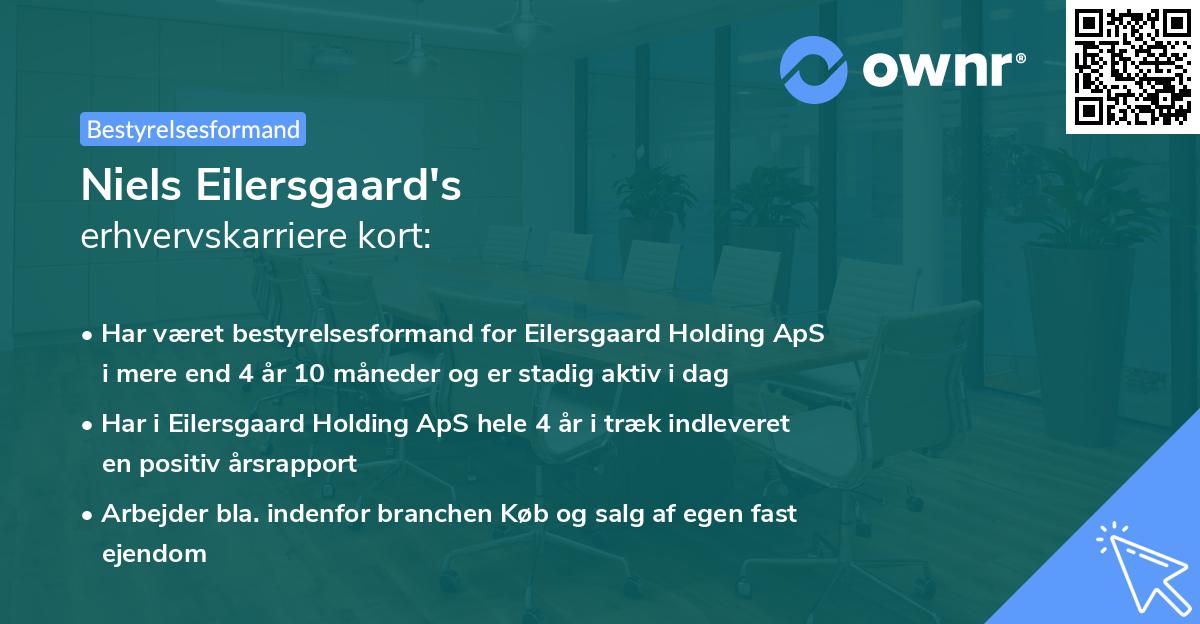 ownr®

Bestyrelsesformand

Niels Eilersgaard's
erhvervskarriere kort:

• Har været bestyrelsesformand for Eilersgaard Holding ApS i mere end 4 år 10 måneder og er stadig aktiv i dag

• Har i Eilersgaard Holding ApS hele 4 år i træk indleveret en positiv årsrapport

• Arbejder bla. indenfor branchen Køb og salg af egen fast ejendom